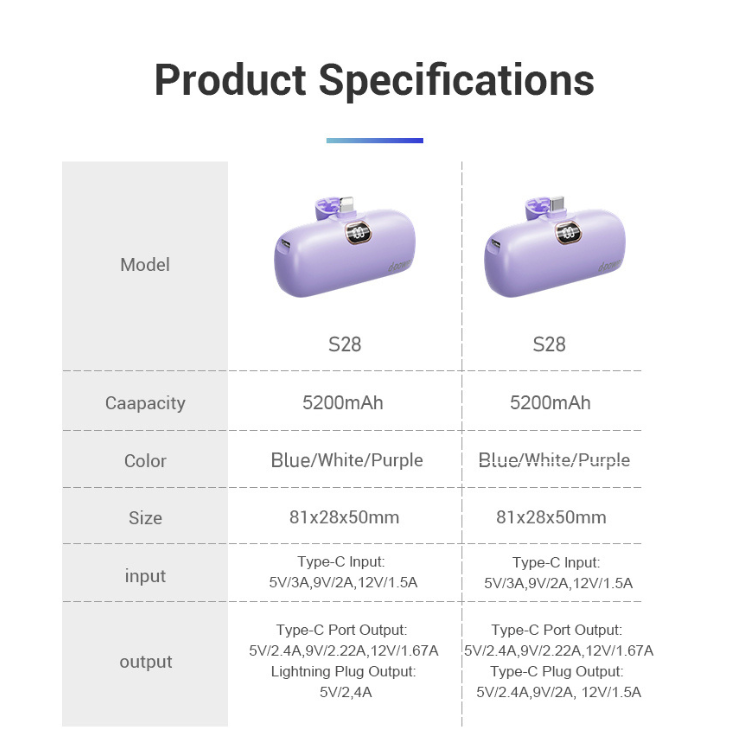 Product Specifications

| Model | S28 | S28 |
|---|---|---|
| Caapacity | 5200mAh | 5200mAh |
| Color | Blue/White/Purple | Blue/White/Purple |
| Size | 81x28x50mm | 81x28x50mm |
| input | Type-C Input: 5V/3A,9V/2A,12V/1.5A | Type-C Input: 5V/3A,9V/2A,12V/1.5A |
| output | Type-C Port Output: 5V/2.4A,9V/2.22A,12V/1.67A Lightning Plug Output: 5V/2,4A | Type-C Port Output: 5V/2.4A,9V/2.22A,12V/1.67A Type-C Plug Output: 5V/2.4A,9V/2A, 12V/1.5A |